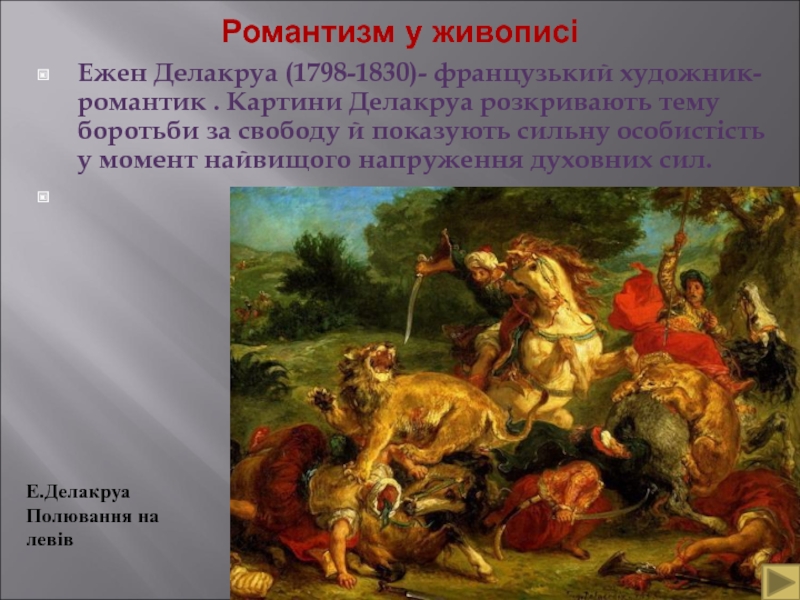 Романтизм у живописі

Ежен Делакруа (1798-1830)- французький художник-романтик . Картини Делакруа розкривають тему боротьби за свободу й показують сильну особистість у момент найвищого напруження духовних сил.

Е.Делакруа
Полювання на левів